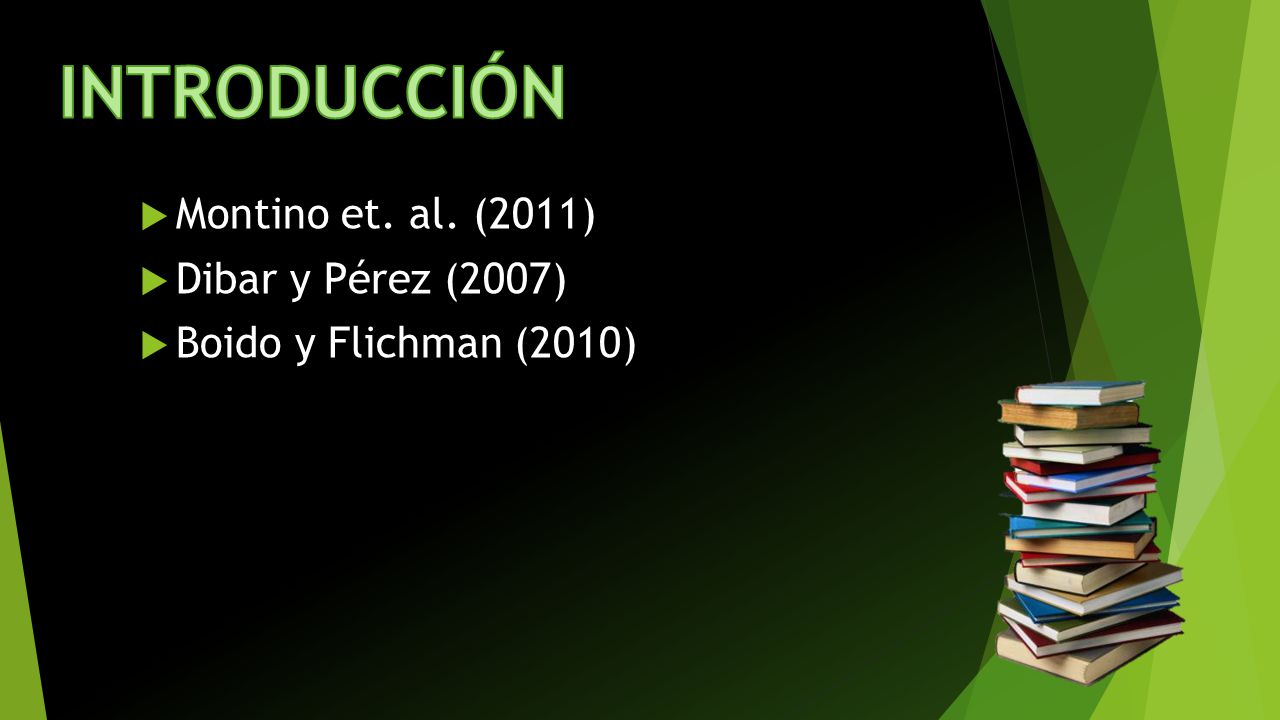 INTRODUCCIÓN

Montino et. al. (2011)
Dibar y Pérez (2007)
Boido y Flichman (2010)